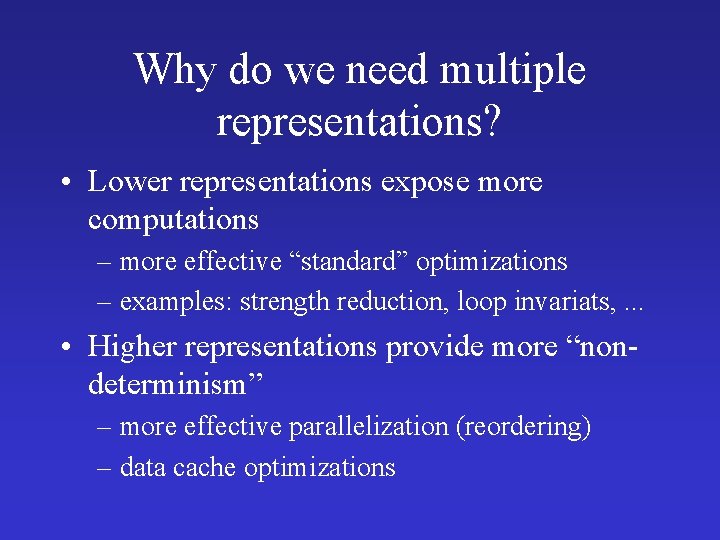 Why do we need multiple representations?

• Lower representations expose more computations
– more effective “standard” optimizations
– examples: strength reduction, loop invariats, ...

• Higher representations provide more “non-determinism”
– more effective parallelization (reordering)
– data cache optimizations